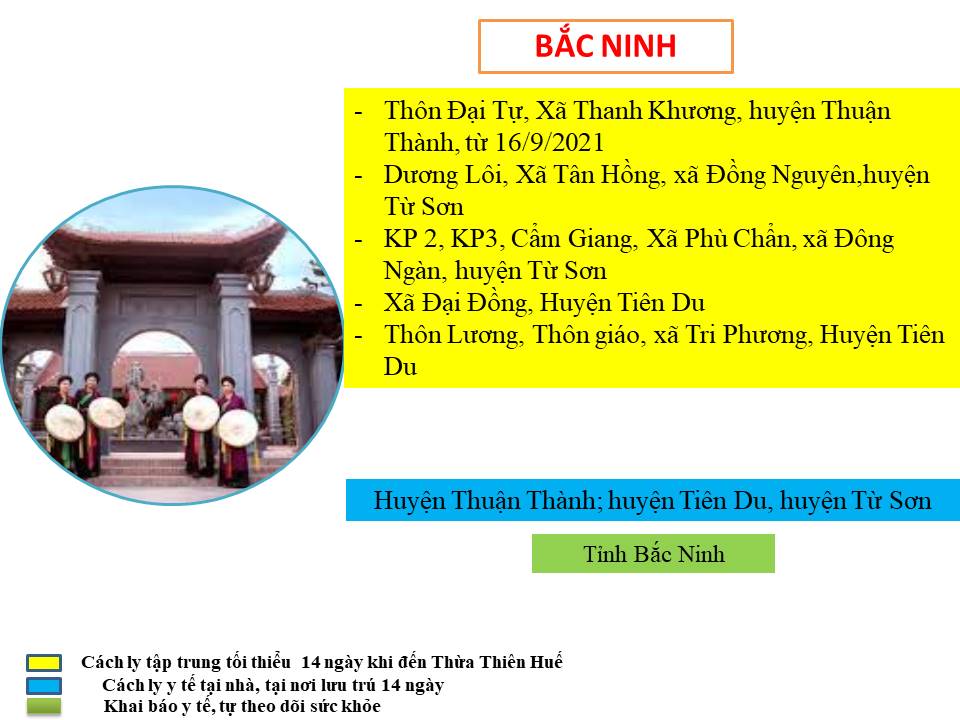 BẮC NINH

- Thôn Đại Tự, Xã Thanh Khương, huyện Thuận Thành, từ 16/9/2021
- Dương Lôi, Xã Tân Hồng, xã Đồng Nguyên,huyện Từ Sơn
- KP 2, KP3, Cẩm Giang, Xã Phù Chẩn, xã Đông Ngàn, huyện Từ Sơn
- Xã Đại Đồng, Huyện Tiên Du
- Thôn Lương, Thôn giáo, xã Tri Phương, Huyện Tiên Du

Huyện Thuận Thành; huyện Tiên Du, huyện Từ Sơn

Tỉnh Bắc Ninh

Cách ly tập trung tối thiểu 14 ngày khi đến Thừa Thiên Huế
Cách ly y tế tại nhà, tại nơi lưu trú 14 ngày
Khai báo y tế, tự theo dõi sức khỏe